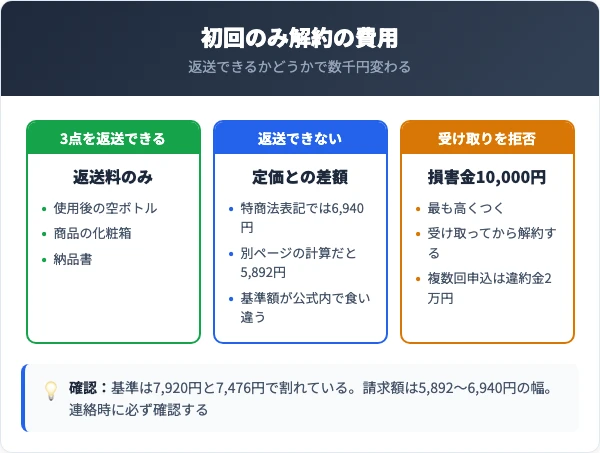 初回のみ解約の費用

返送できるかどうかで数千円変わる

3点を返送できる

返送料のみ

- 使用後の空ボトル
- 商品の化粧箱
- 納品書

返送できない

定価との差額

- 特商法表記では6,940円
- 別ページの計算だと5,892円
- 基準額が公式内で食い違う

受け取りを拒否

損害金10,000円

- 最も高くつく
- 受け取ってから解約する
- 複数回申込は違約金2万円

確認：基準は7,920円と7,476円で割れている。請求額は5,892〜6,940円の幅。連絡時に必ず確認する